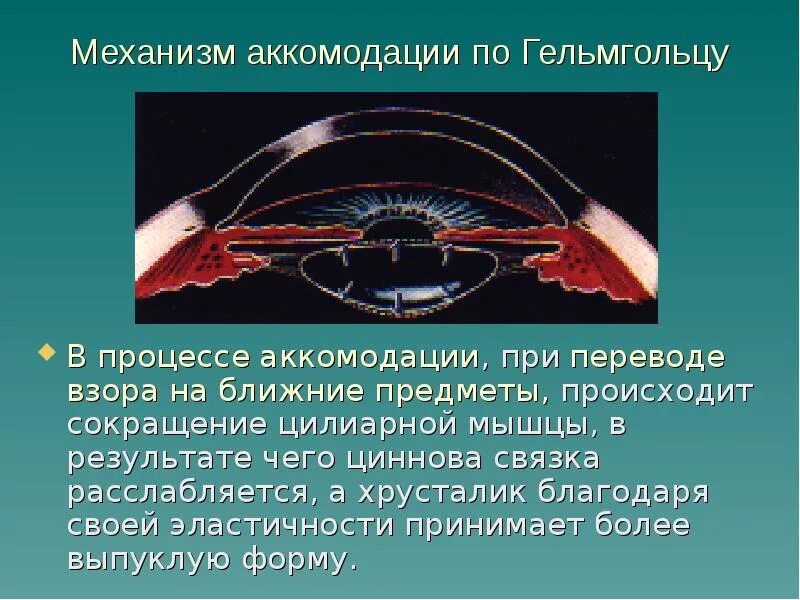 Механизм аккомодации по Гельмгольцу

В процессе аккомодации, при переводе взора на ближние предметы, происходит сокращение цилиарной мышцы, в результате чего циннова связка расслабляется, а хрусталик благодаря своей эластичности принимает более выпуклую форму.